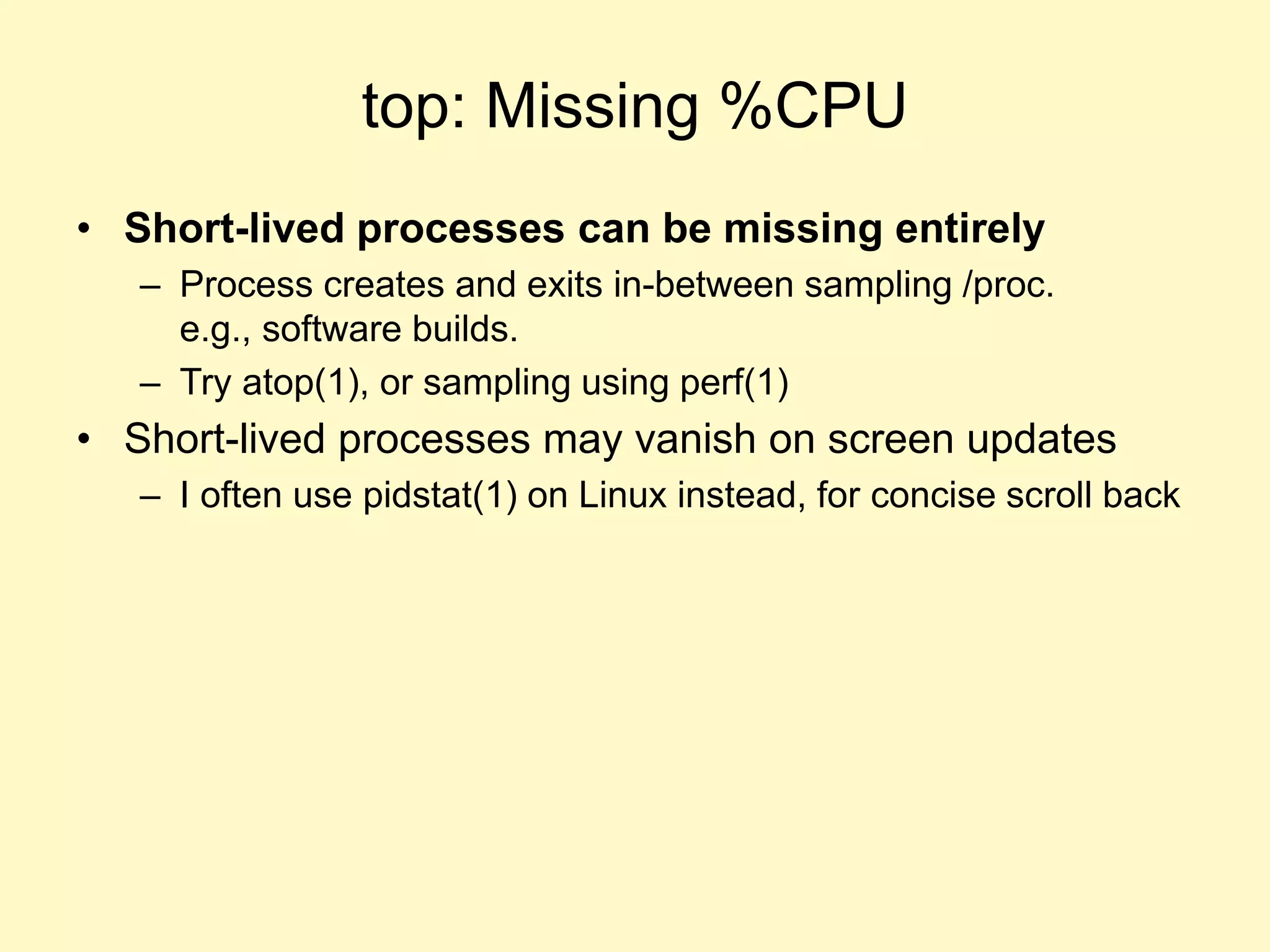 top: Missing %CPU

• Short-lived processes can be missing entirely
– Process creates and exits in-between sampling /proc. e.g., software builds.
– Try atop(1), or sampling using perf(1)
• Short-lived processes may vanish on screen updates
– I often use pidstat(1) on Linux instead, for concise scroll back